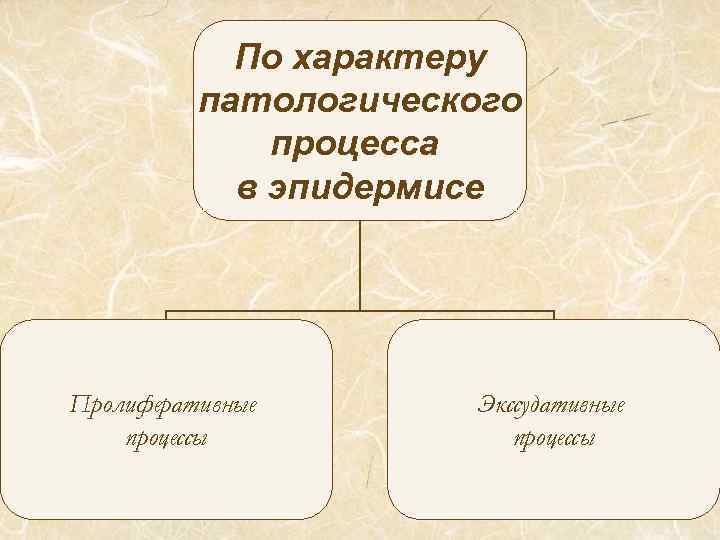 По характеру патологического процесса в эпидермисе

Пролиферативные процессы

Экссудативные процессы